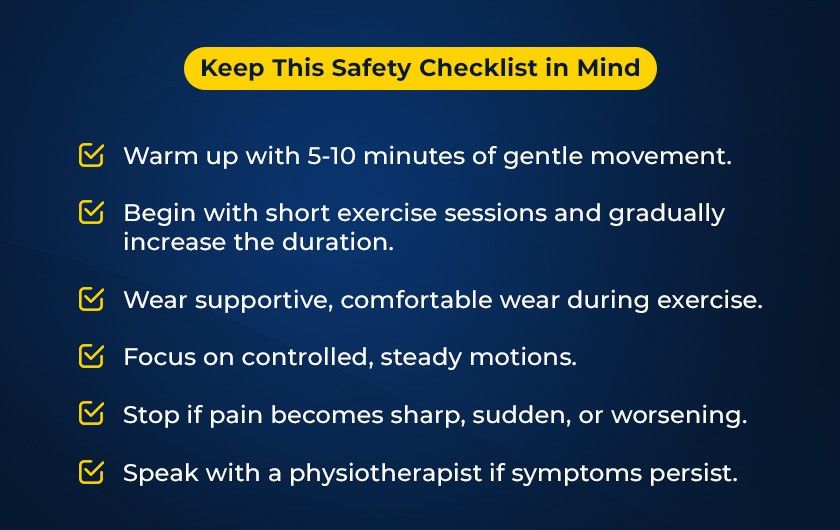 Keep This Safety Checklist in Mind

Warm up with 5-10 minutes of gentle movement.

Begin with short exercise sessions and gradually increase the duration.

Wear supportive, comfortable wear during exercise.

Focus on controlled, steady motions.

Stop if pain becomes sharp, sudden, or worsening.

Speak with a physiotherapist if symptoms persist.